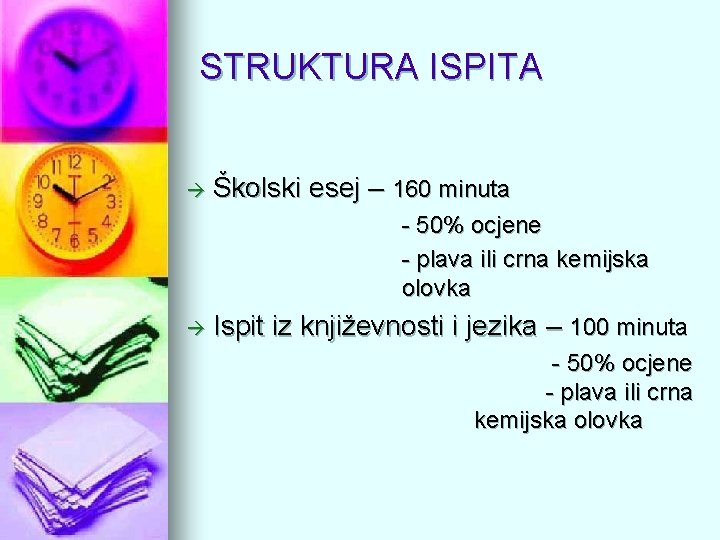 STRUKTURA ISPITA

→ Školski esej – 160 minuta

- 50% ocjene

- plava ili crna kemijska olovka

→ Ispit iz književnosti i jezika – 100 minuta

- 50% ocjene

- plava ili crna kemijska olovka